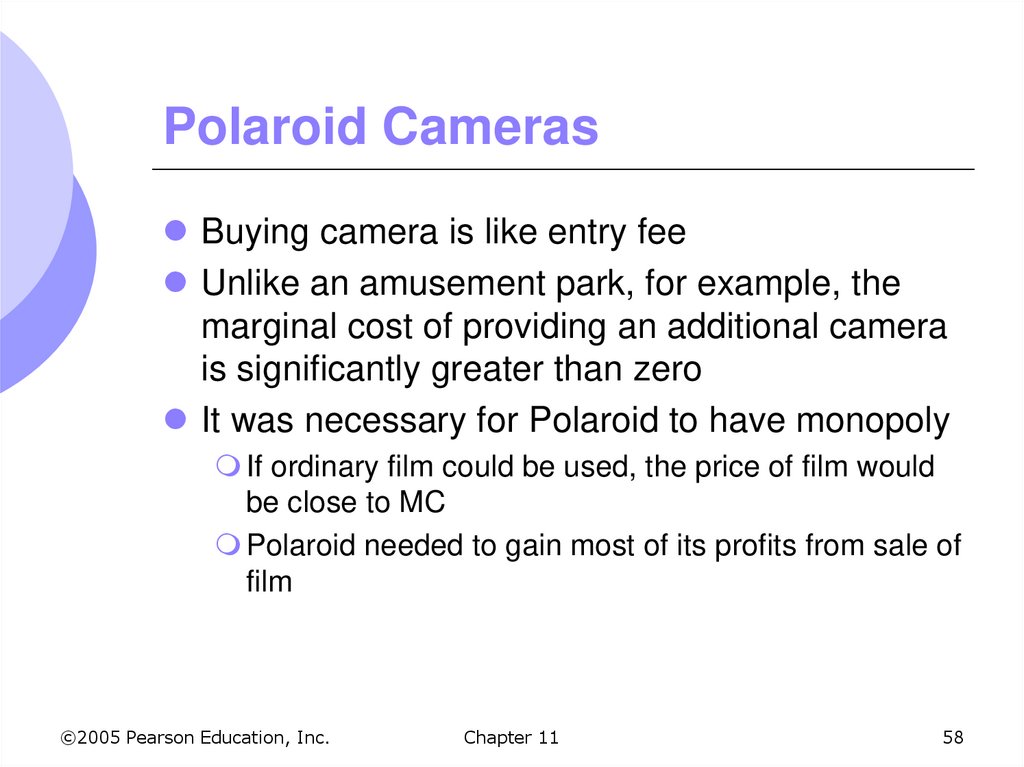 Polaroid Cameras

- Buying camera is like entry fee
- Unlike an amusement park, for example, the marginal cost of providing an additional camera is significantly greater than zero
- It was necessary for Polaroid to have monopoly
  - If ordinary film could be used, the price of film would be close to MC
  - Polaroid needed to gain most of its profits from sale of film

©2005 Pearson Education, Inc.

Chapter 11

58